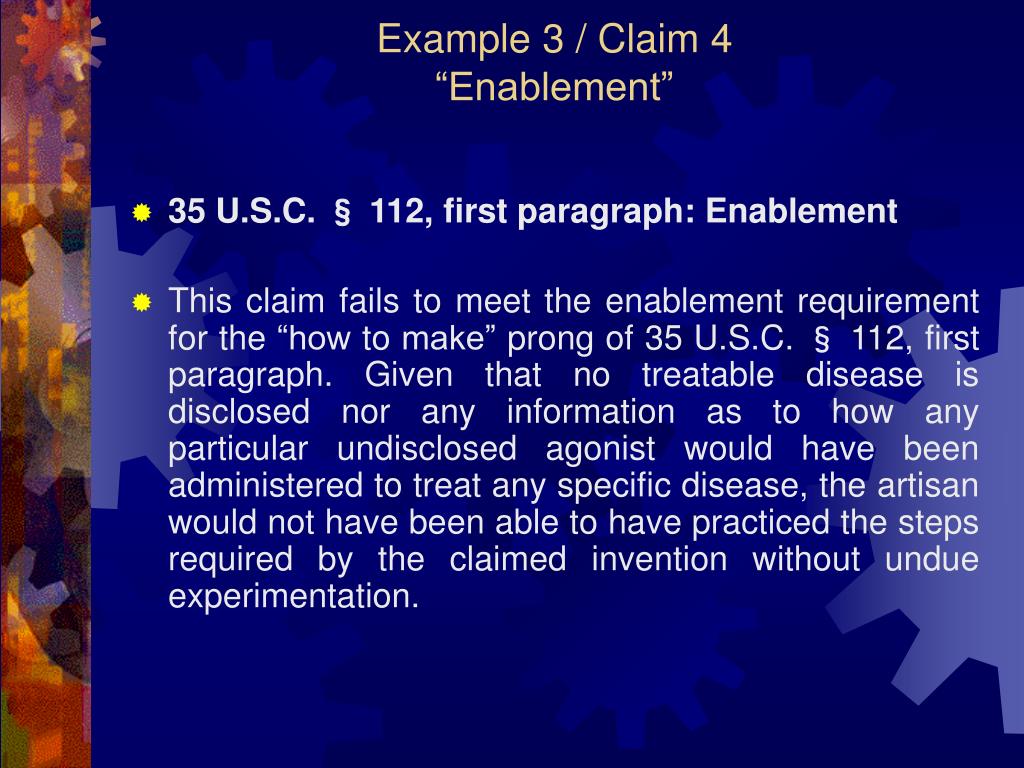 Example 3 / Claim 4
“Enablement”

35 U.S.C. § 112, first paragraph: Enablement

This claim fails to meet the enablement requirement for the “how to make” prong of 35 U.S.C. § 112, first paragraph. Given that no treatable disease is disclosed nor any information as to how any particular undisclosed agonist would have been administered to treat any specific disease, the artisan would not have been able to have practiced the steps required by the claimed invention without undue experimentation.